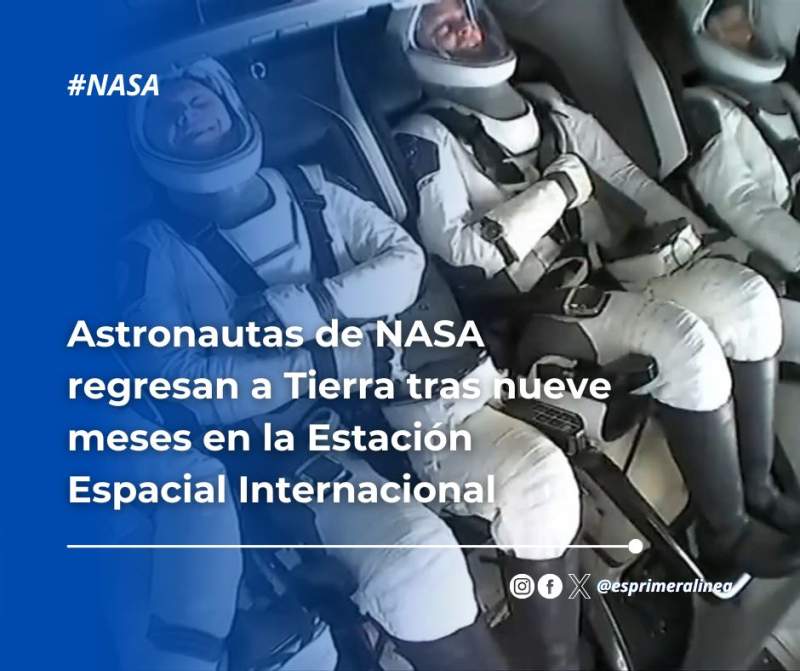 #NASA

Astronautas de NASA regresan a Tierra tras nueve meses en la Estación Espacial Internacional

@esprimeralinea